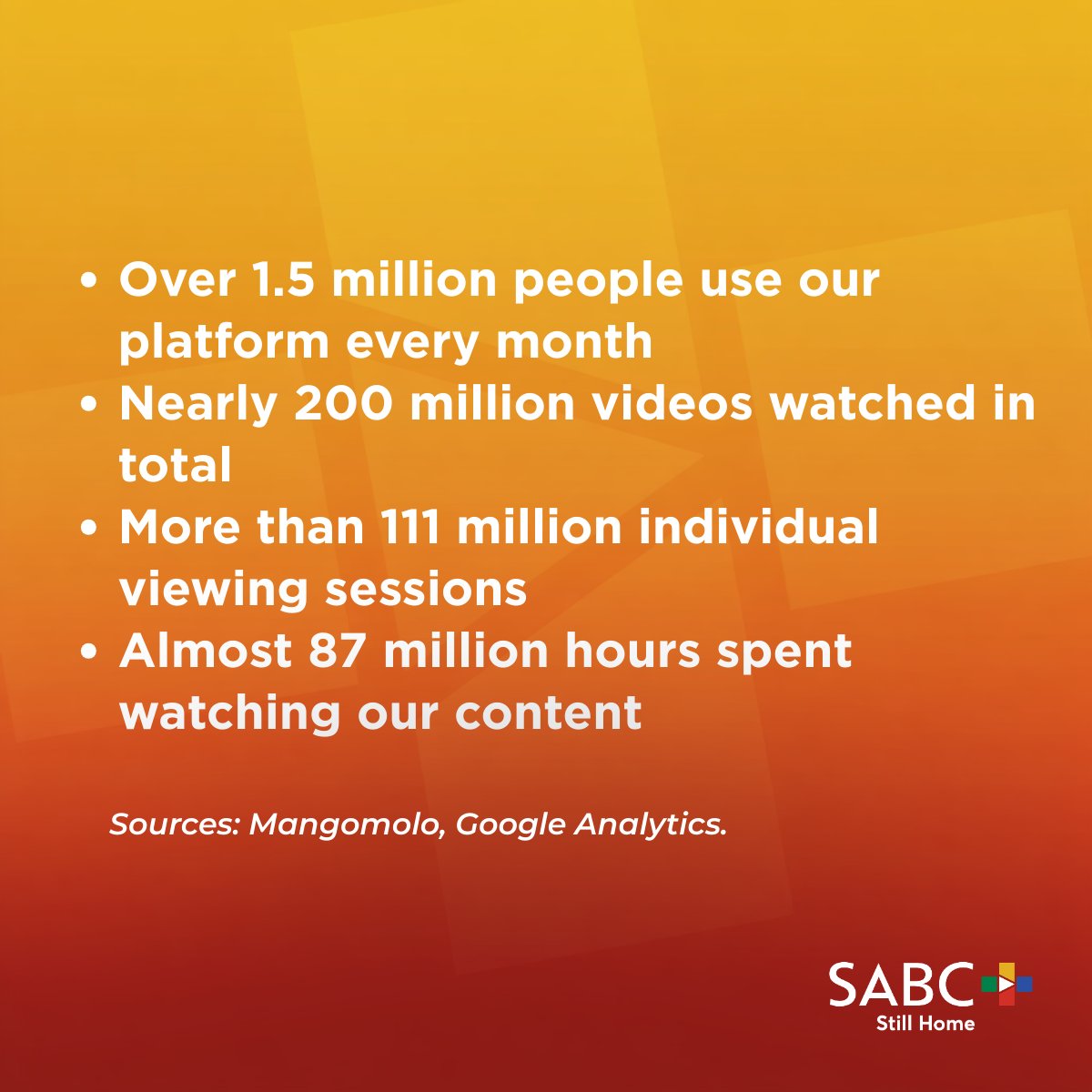 • Over 1.5 million people use our platform every month
• Nearly 200 million videos watched in total
• More than 111 million individual viewing sessions
• Almost 87 million hours spent watching our content

Sources: Mangomolo, Google Analytics.

SABC
Still Home